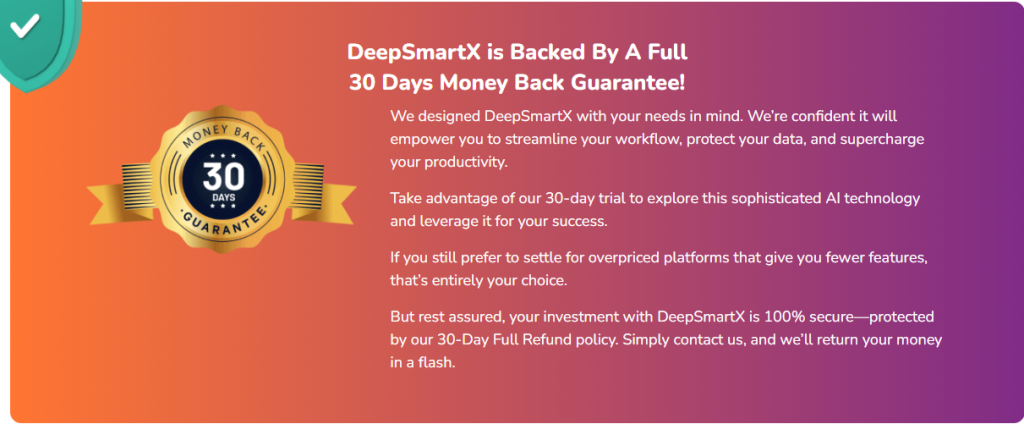 DeepSmartX is Backed By A Full
30 Days Money Back Guarantee!

MONEY BACK
30
DAYS
GUARANTEE

We designed DeepSmartX with your needs in mind. We're confident it will empower you to streamline your workflow, protect your data, and supercharge your productivity.

Take advantage of our 30-day trial to explore this sophisticated AI technology and leverage it for your success.

If you still prefer to settle for overpriced platforms that give you fewer features, that's entirely your choice.

But rest assured, your investment with DeepSmartX is 100% secure—protected by our 30-Day Full Refund policy. Simply contact us, and we'll return your money in a flash.